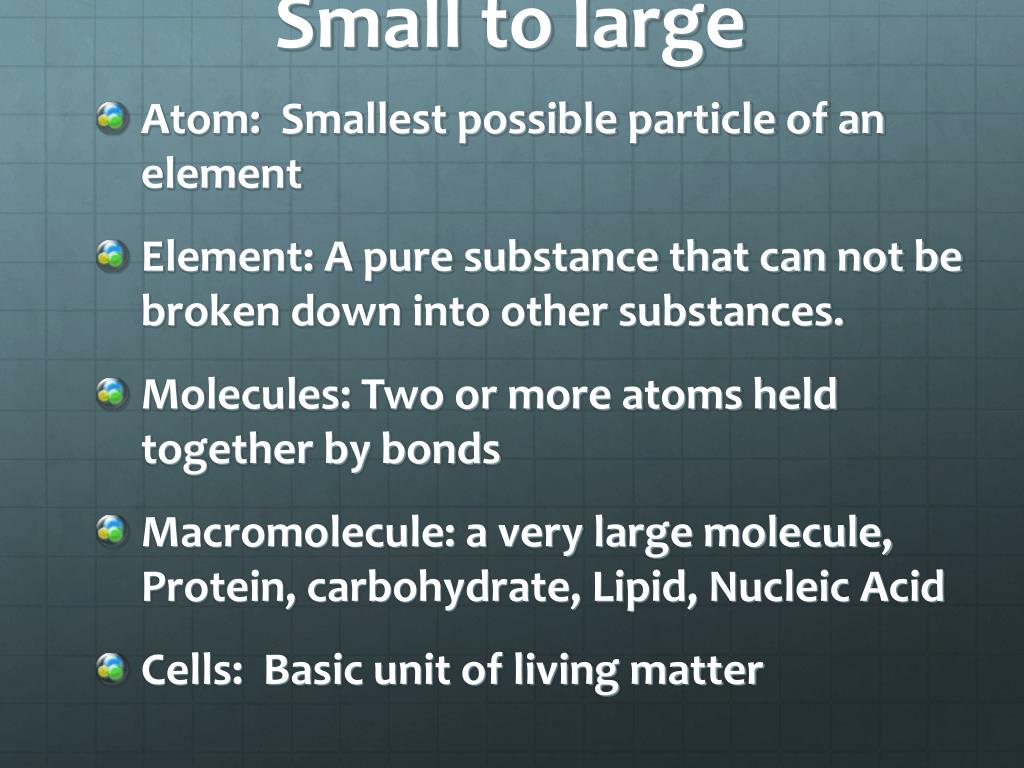 Small to large

Atom:  Smallest possible particle of an element

Element: A pure substance that can not be broken down into other substances.

Molecules: Two or more atoms held together by bonds

Macromolecule: a very large molecule, Protein, carbohydrate, Lipid, Nucleic Acid

Cells:  Basic unit of living matter